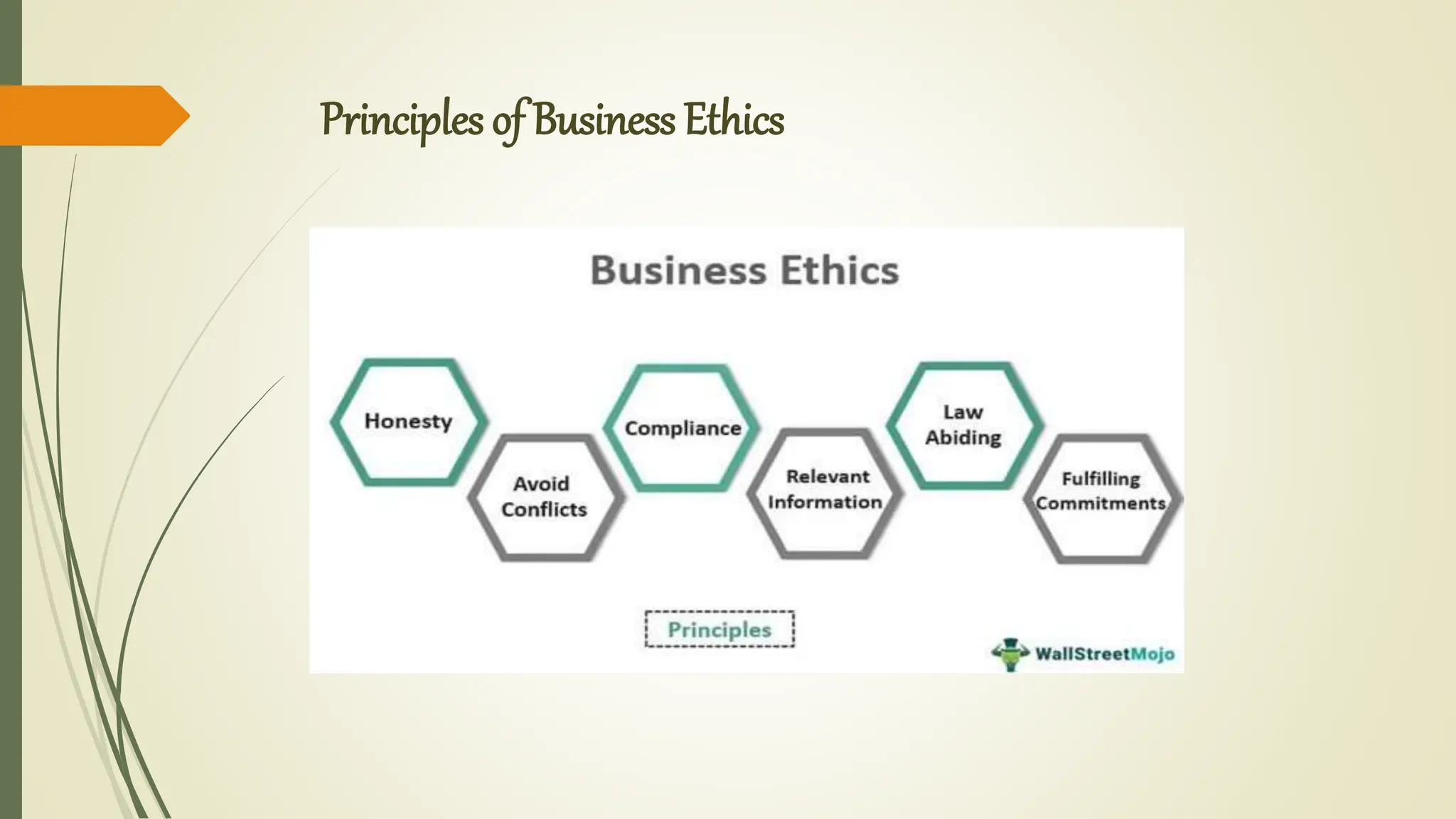 Principles of Business Ethics

Business Ethics

Honesty

Avoid Conflicts

Compliance

Relevant Information

Law Abiding

Fulfilling Commitments

Principles

WallStreetMojo